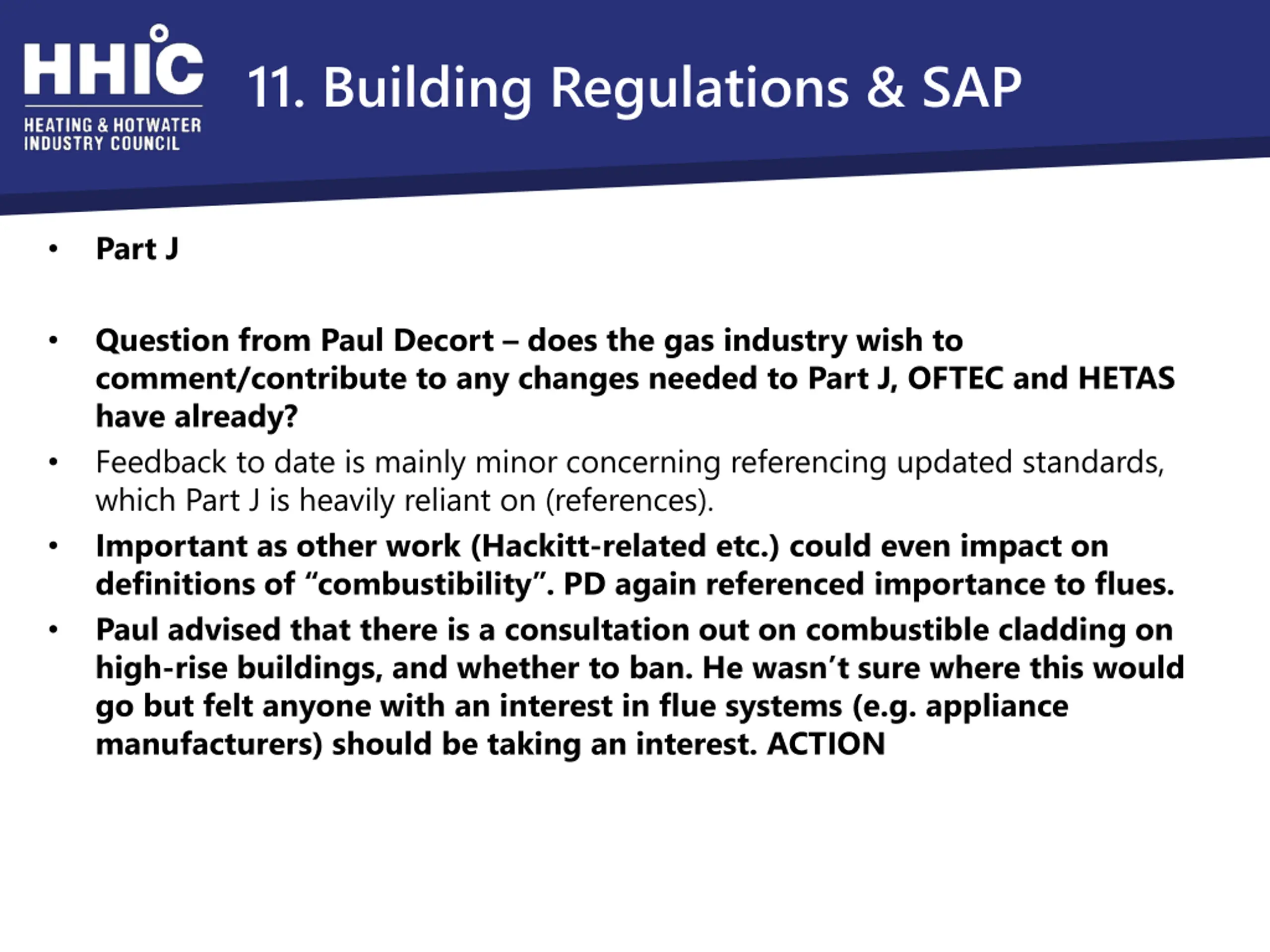 HHIC
HEATING & HOTWATER INDUSTRY COUNCIL

11. Building Regulations & SAP

• Part J

• Question from Paul Decort – does the gas industry wish to comment/contribute to any changes needed to Part J, OFTEC and HETAS have already?

• Feedback to date is mainly minor concerning referencing updated standards, which Part J is heavily reliant on (references).

• Important as other work (Hackitt-related etc.) could even impact on definitions of “combustibility”. PD again referenced importance to flues.

• Paul advised that there is a consultation out on combustible cladding on high-rise buildings, and whether to ban. He wasn’t sure where this would go but felt anyone with an interest in flue systems (e.g. appliance manufacturers) should be taking an interest. ACTION